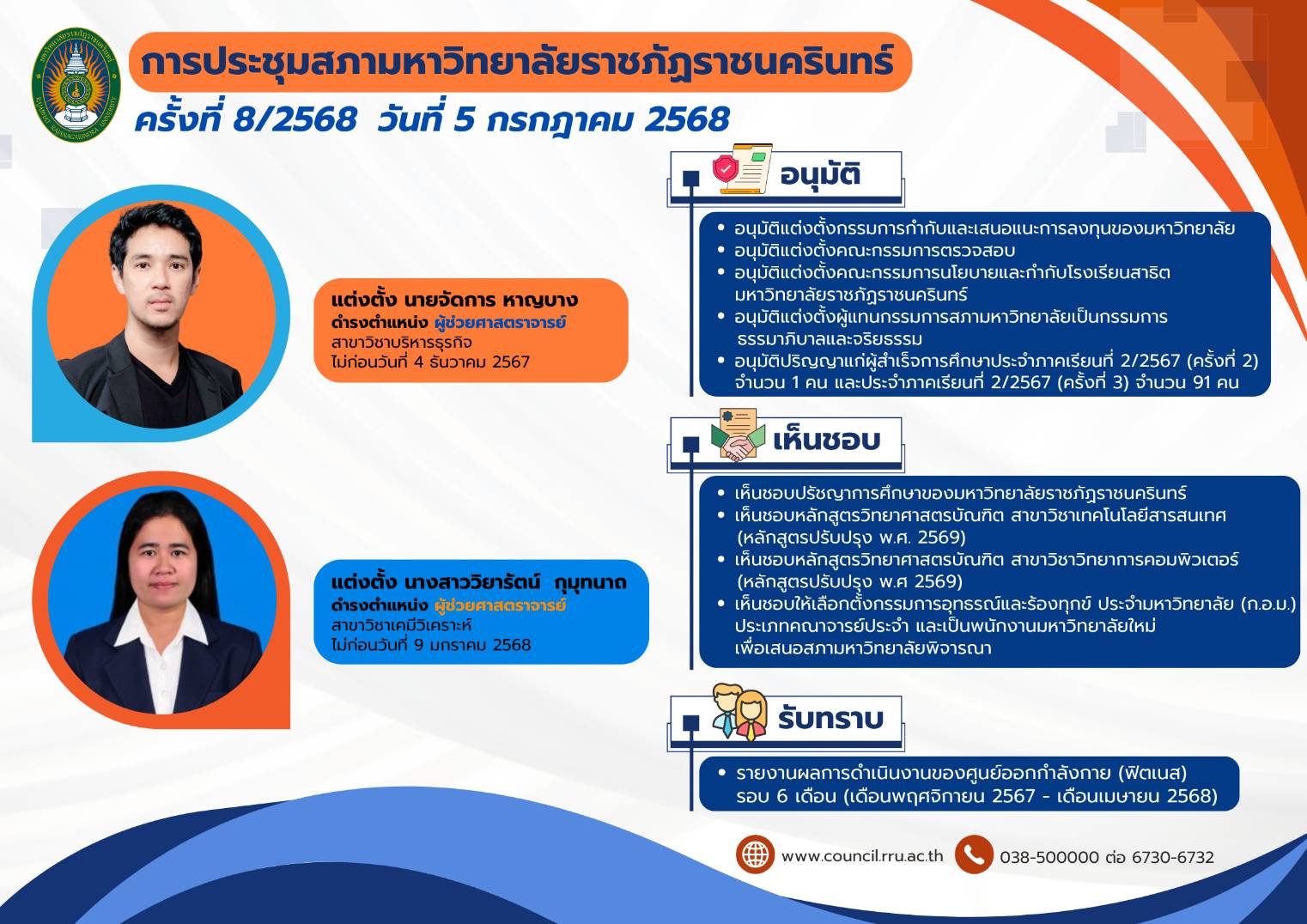 การประชุมสภามหาวิทยาลัยราชภัฏราชนครินทร์
ครั้งที่ 8/2568 วันที่ 5 กรกฎาคม 2568

แต่งตั้ง นายจัดการ หาญบาง
ดำรงตำแหน่ง ผู้ช่วยศาสตราจารย์
สาขาวิชาบริหารธุรกิจ
ไม่ก่อนวันที่ 4 ธันวาคม 2567

แต่งตั้ง นางสาววิยารัตน์ กุมุทนาถ
ดำรงตำแหน่ง ผู้ช่วยศาสตราจารย์
สาขาวิชาเคมีวิเคราะห์
ไม่ก่อนวันที่ 9 มกราคม 2568

อนุมัติ
• อนุมัติแต่งตั้งกรรมการกำกับและเสนอแนะการลงทุนของมหาวิทยาลัย
• อนุมัติแต่งตั้งคณะกรรมการตรวจสอบ
• อนุมัติแต่งตั้งคณะกรรมการนโยบายและกำกับโรงเรียนสาธิต มหาวิทยาลัยราชภัฏราชนครินทร์
• อนุมัติแต่งตั้งผู้แทนกรรมการสภามหาวิทยาลัยเป็นกรรมการ ธรรมาภิบาลและจริยธรรม
• อนุมัติปริญญาแก่ผู้สำเร็จการศึกษาประจำภาคเรียนที่ 2/2567 (ครั้งที่ 2) จำนวน 1 คน และประจำภาคเรียนที่ 2/2567 (ครั้งที่ 3) จำนวน 91 คน

เห็นชอบ
• เห็นชอบปรัชญาการศึกษาของมหาวิทยาลัยราชภัฏราชนครินทร์
• เห็นชอบหลักสูตรวิทยาศาสตรบัณฑิต สาขาวิชาเทคโนโลยีสารสนเทศ (หลักสูตรปรับปรุง พ.ศ. 2569)
• เห็นชอบหลักสูตรวิทยาศาสตรบัณฑิต สาขาวิชาวิทยาการคอมพิวเตอร์ (หลักสูตรปรับปรุง พ.ศ 2569)
• เห็นชอบให้เลือกตั้งกรรมการอุทธรณ์และร้องทุกข์ ประจำมหาวิทยาลัย (ก.อ.ม.) ประเภทคณาจารย์ประจำ และเป็นพนักงานมหาวิทยาลัยใหม่ เพื่อเสนอสภามหาวิทยาลัยพิจารณา

รับทราบ
• รายงานผลการดำเนินงานของศูนย์ออกกำลังกาย (ฟิตเนส) รอบ 6 เดือน (เดือนพฤศจิกายน 2567 - เดือนเมษายน 2568)

www.council.rru.ac.th
038-500000 ต่อ 6730-6732